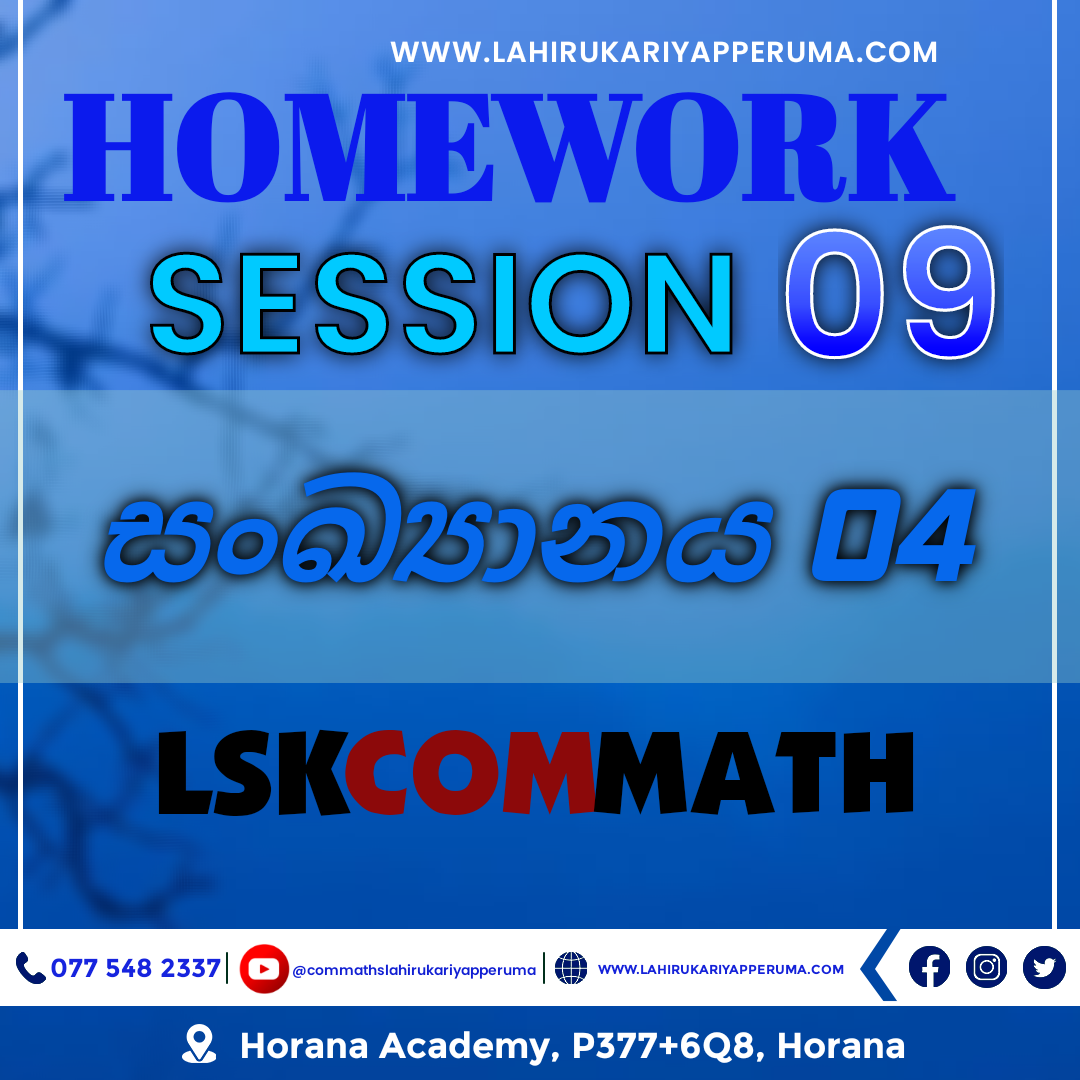 WWW.LAHIRUKARIYAPPERUMA.COM

HOMEWORK

SESSION 09

සංඛ්‍යානය 04

LSKCOMMATH

077 548 2337 | @commathslahirukariyapperuma | WWW.LAHIRUKARIYAPPERUMA.COM

Horana Academy, P377+6Q8, Horana